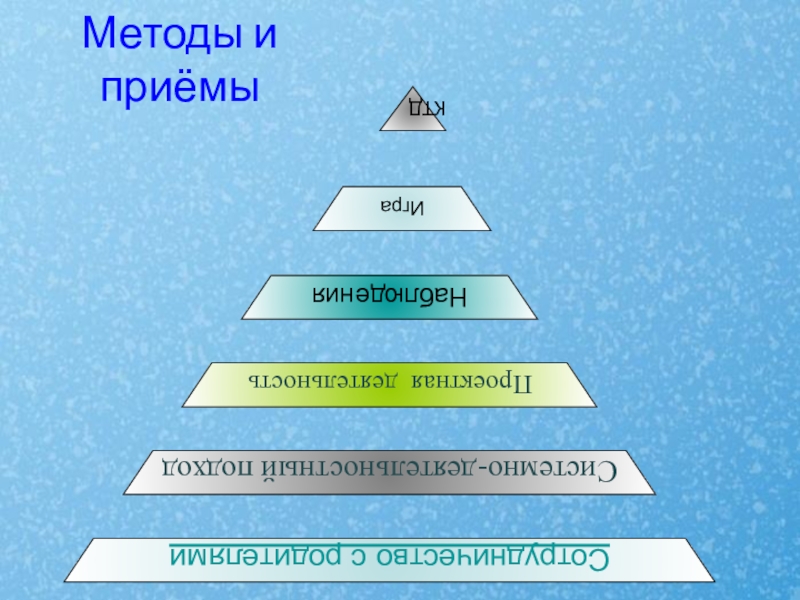 Методы и приёмы

КТД

Игра

Наблюдения

Проектная деятельность

Системно-деятельностный подход

Сотрудничество с родителями